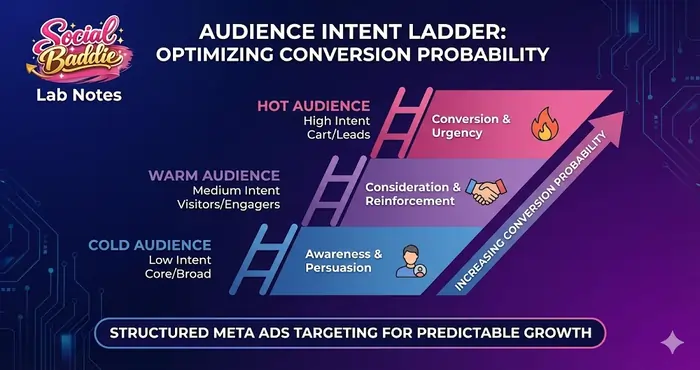 Social Baddie
Lab Notes

AUDIENCE INTENT LADDER: OPTIMIZING CONVERSION PROBABILITY

HOT AUDIENCE
High Intent
Cart/Leads

Conversion & Urgency

WARM AUDIENCE
Medium Intent
Visitors/Engagers

Consideration & Reinforcement

COLD AUDIENCE
Low Intent
Core/Broad

Awareness & Persuasion

INCREASING CONVERSION PROBABILITY

STRUCTURED META ADS TARGETING FOR PREDICTABLE GROWTH